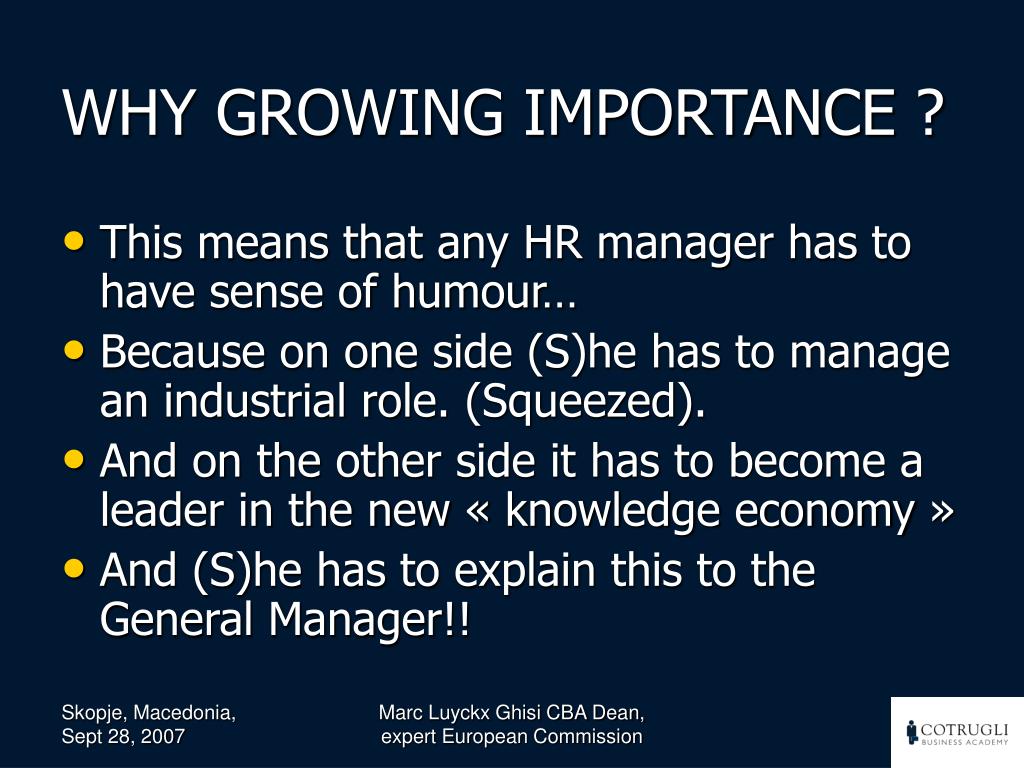 WHY GROWING IMPORTANCE ?

• This means that any HR manager has to have sense of humour…
• Because on one side (S)he has to manage an industrial role. (Squeezed).
• And on the other side it has to become a leader in the new « knowledge economy »
• And (S)he has to explain this to the General Manager!!

Skopje, Macedonia, Sept 28, 2007

Marc Luyckx Ghisi CBA Dean, expert European Commission

COTRUGLI BUSINESS ACADEMY